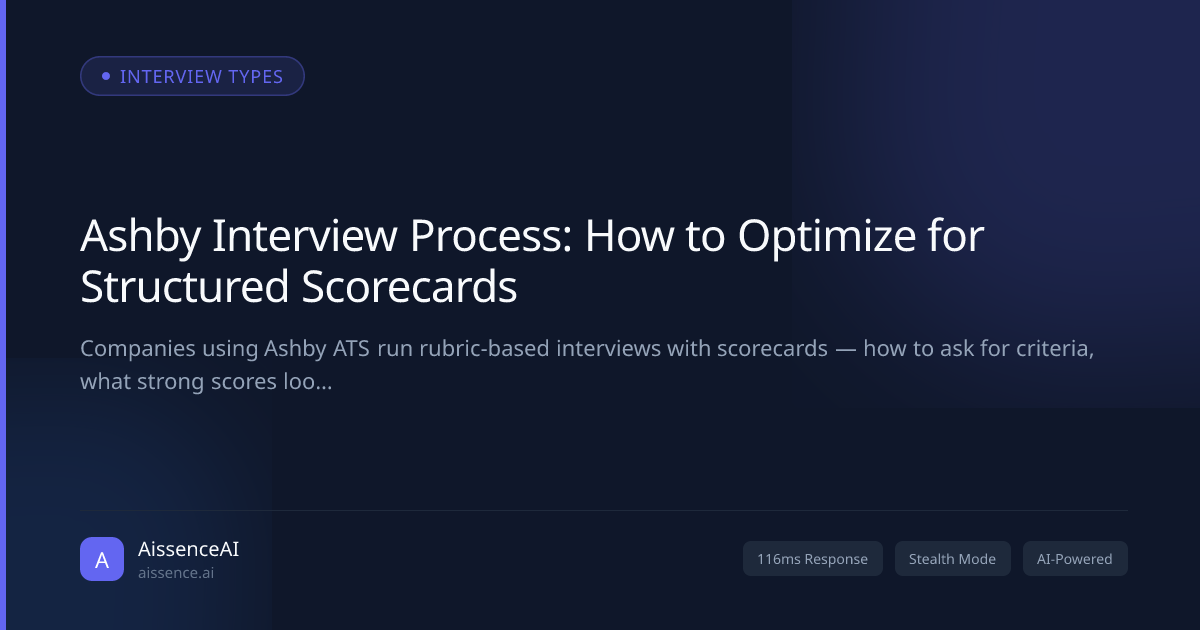 INTERVIEW TYPES

Ashby Interview Process: How to Optimize for Structured Scorecards

Companies using Ashby ATS run rubric-based interviews with scorecards — how to ask for criteria, what strong scores loo...

A

AissenceAI
aissence.ai

116ms Response

Stealth Mode

AI-Powered